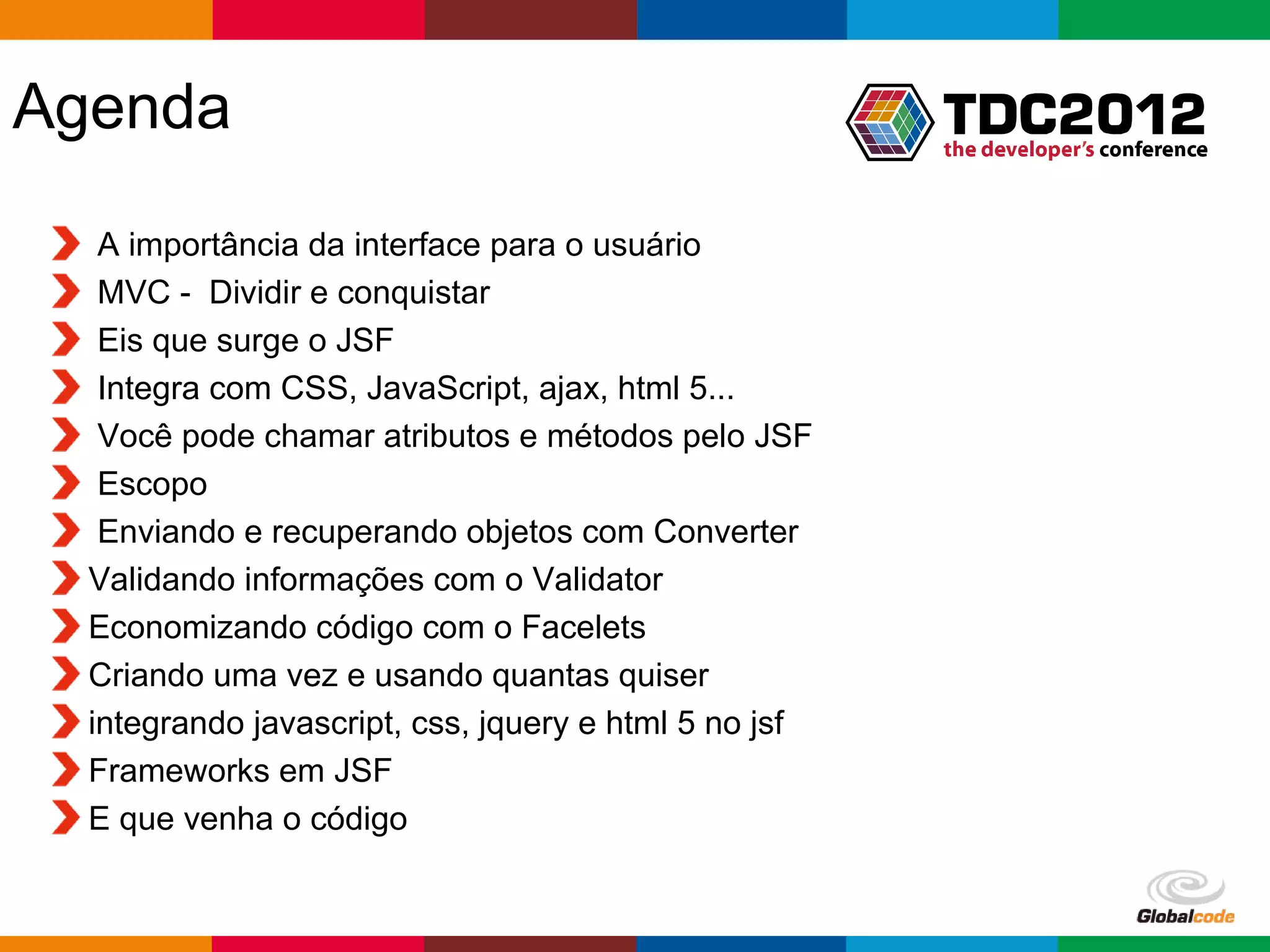 Agenda

TDC2012
the developer's conference

A importância da interface para o usuário
MVC - Dividir e conquistar
Eis que surge o JSF
Integra com CSS, JavaScript, ajax, html 5...
Você pode chamar atributos e métodos pelo JSF
Escopo
Enviando e recuperando objetos com Converter
Validando informações com o Validator
Economizando código com o Facelets
Criando uma vez e usando quantas quiser
integrando javascript, css, jquery e html 5 no jsf
Frameworks em JSF
E que venha o código

Globalcode